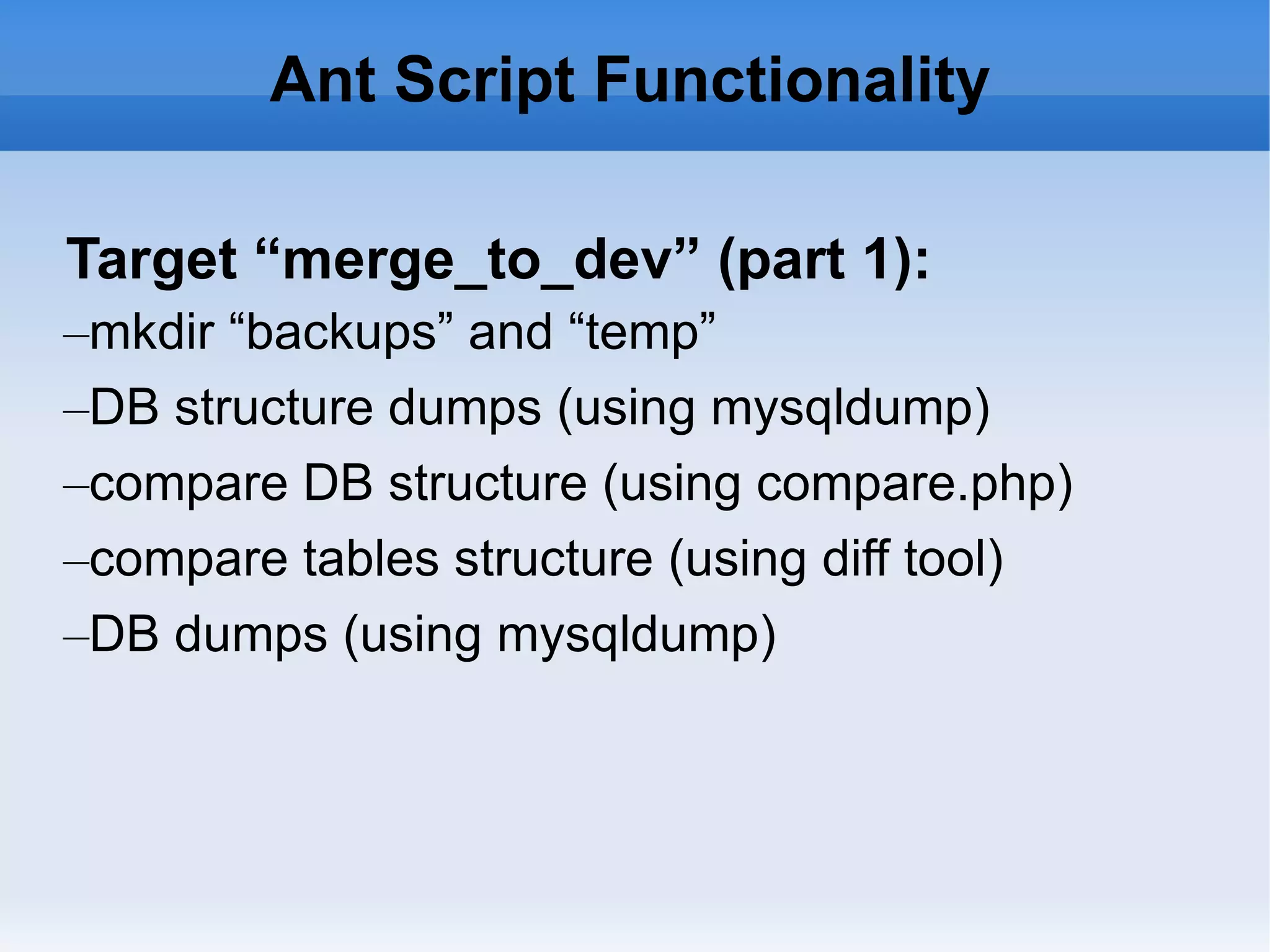 Ant Script Functionality

Target “merge_to_dev” (part 1):

–mkdir “backups” and “temp”

–DB structure dumps (using mysqldump)

–compare DB structure (using compare.php)

–compare tables structure (using diff tool)

–DB dumps (using mysqldump)